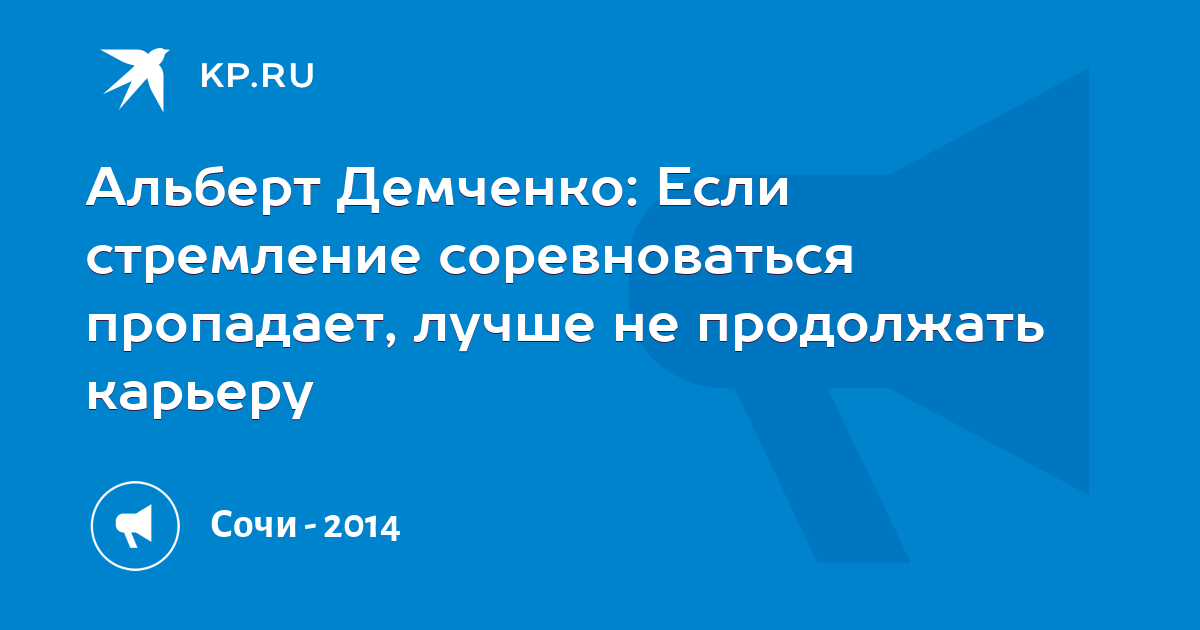 KP.RU

Альберт Демченко: Если стремление соревноваться пропадает, лучше не продолжать карьеру

Сочи - 2014